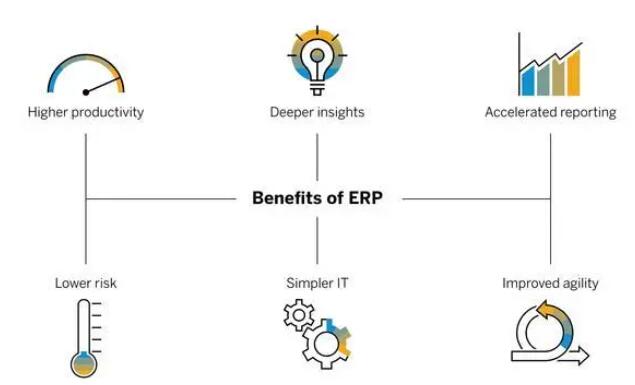 Higher productivity

Deeper insights

Accelerated reporting

Benefits of ERP

Lower risk

Simpler IT

Improved agility